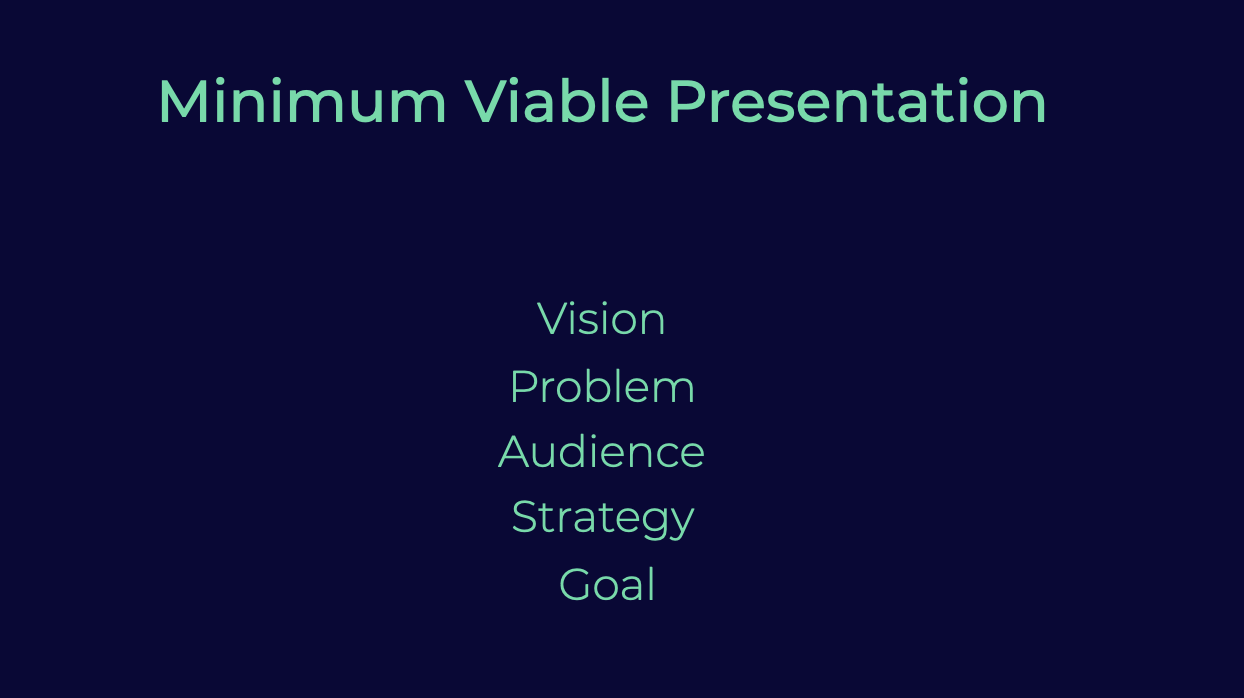 Minimum Viable Presentation

Vision
Problem
Audience
Strategy
Goal